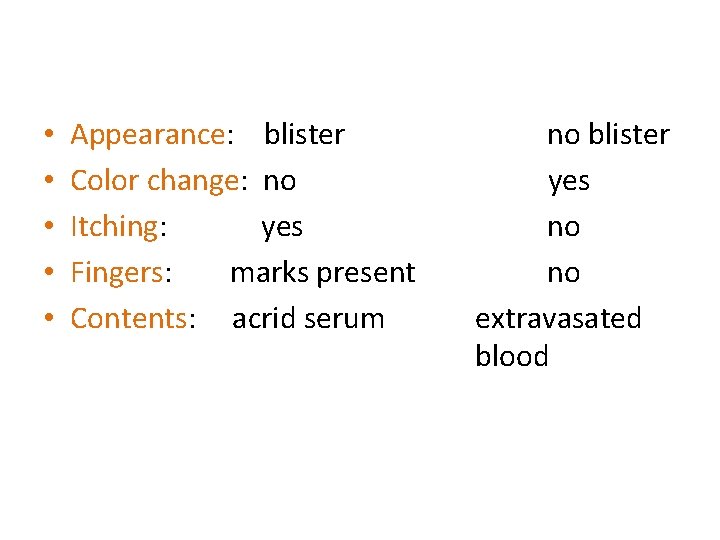 • Appearance: blister no blister
• Color change: no yes
• Itching: yes no
• Fingers: marks present no
• Contents: acrid serum extravasated blood